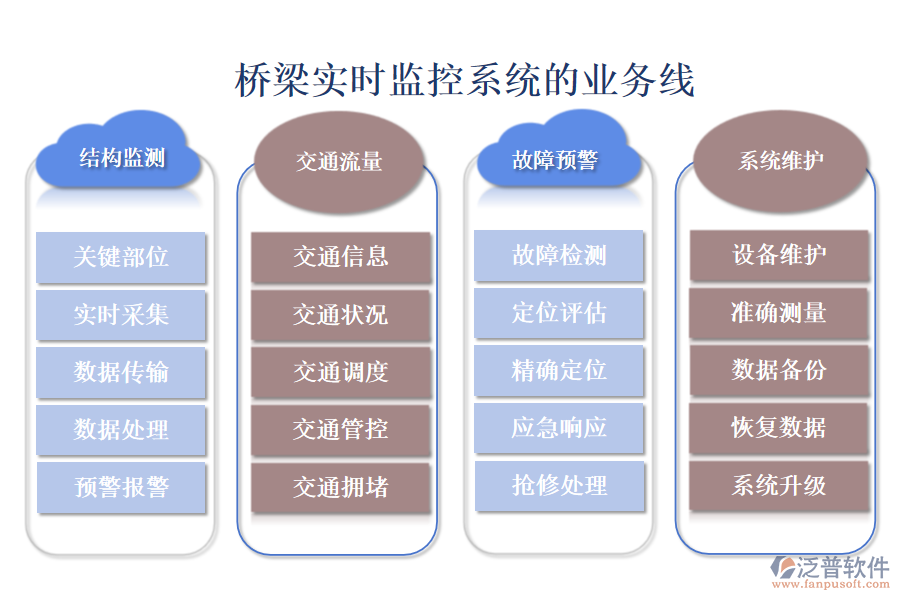 桥梁实时监控系统的业务线

结构监测

关键部位

实时采集

数据传输

数据处理

预警报警

交通流量

交通信息

交通状况

交通调度

交通管控

交通拥堵

故障预警

故障检测

定位评估

精确定位

应急响应

抢修处理

系统维护

设备维护

准确测量

数据备份

恢复数据

系统升级

泛普软件
www.fanpusoft.com